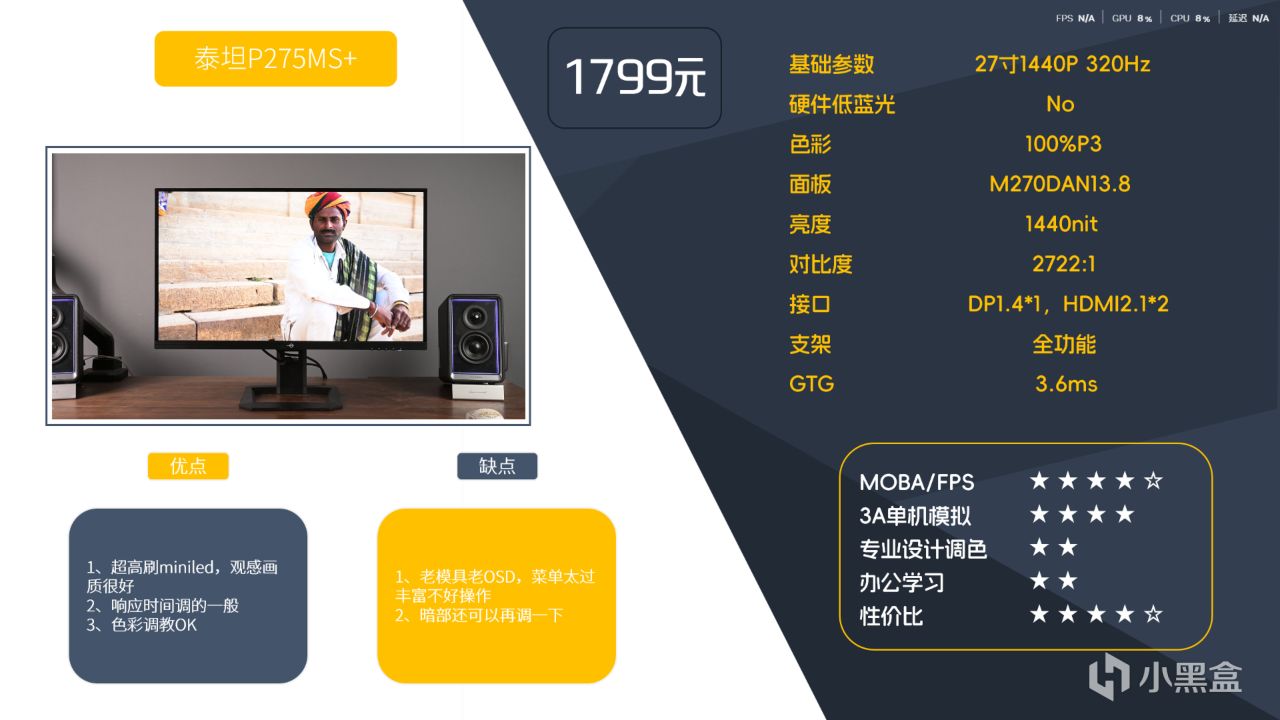 FPS N/A | GPU 8% | CPU 8% | 延迟 N/A

泰坦P275MS+

1799元

| 基础参数 | 27寸1440P 320Hz |
|---|---|
| 硬件低蓝光 | No |
| 色彩 | 100%P3 |
| 面板 | M270DAN13.8 |
| 亮度 | 1440nit |
| 对比度 | 2722:1 |
| 接口 | DP1.4*1，HDMI2.1*2 |
| 支架 | 全功能 |
| GTG | 3.6ms |

优点

1、超高刷miniled，观感画质很好
2、响应时间调的一般
3、色彩调教OK

缺点

1、老模具老OSD，菜单太过丰富不好操作
2、暗部还可以再调一下

| MOBA/FPS | ★★★★☆ |
|---|---|
| 3A单机模拟 | ★★★★ |
| 专业设计调色 | ★★ |
| 办公学习 | ★★ |
| 性价比 | ★★★★☆ |

小黑盒